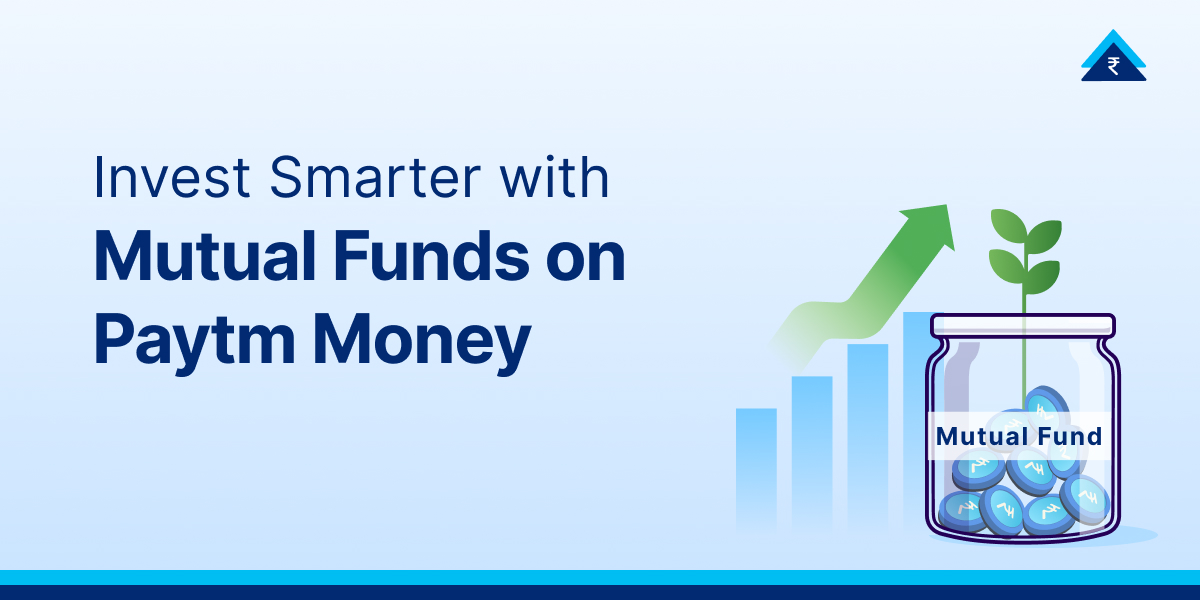 ₹

Invest Smarter with
Mutual Funds on Paytm Money

Mutual Fund